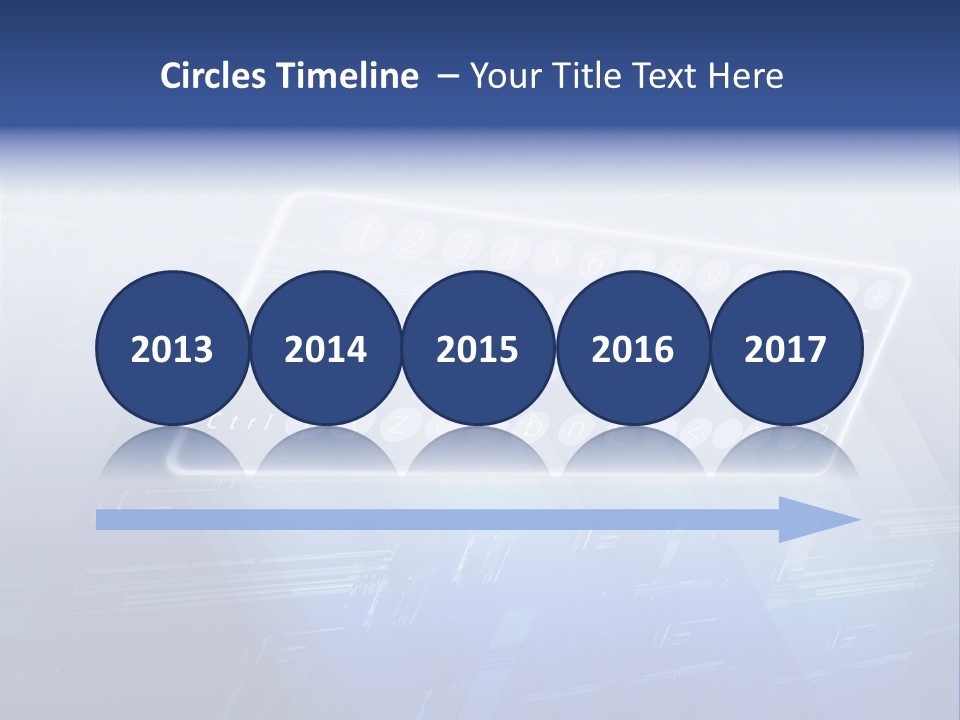 Circles Timeline – Your Title Text Here

2013

2014

2015

2016

2017